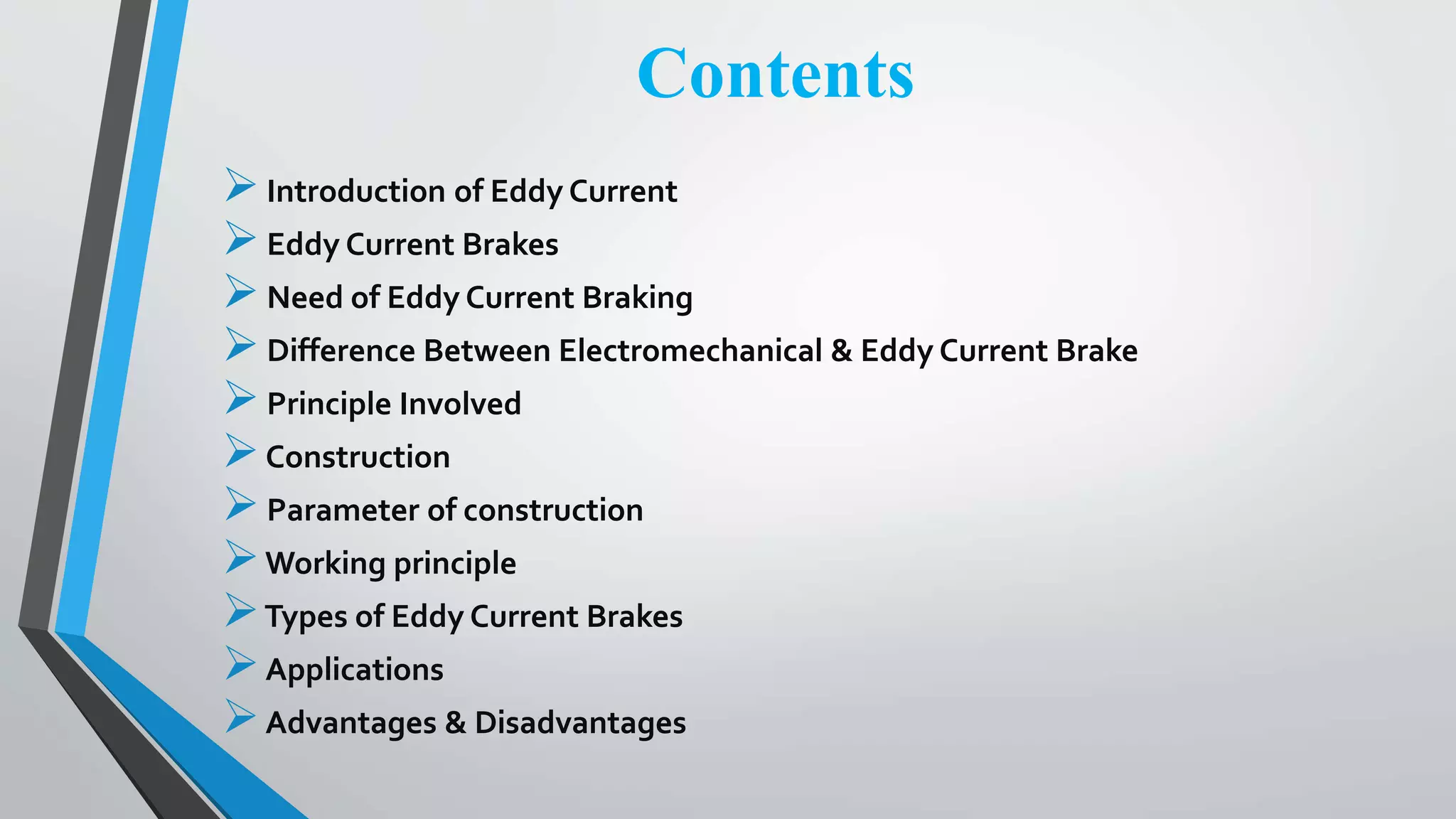 Contents

➢ Introduction of Eddy Current
➢ Eddy Current Brakes
➢ Need of Eddy Current Braking
➢ Difference Between Electromechanical & Eddy Current Brake
➢ Principle Involved
➢ Construction
➢ Parameter of construction
➢ Working principle
➢ Types of Eddy Current Brakes
➢ Applications
➢ Advantages & Disadvantages